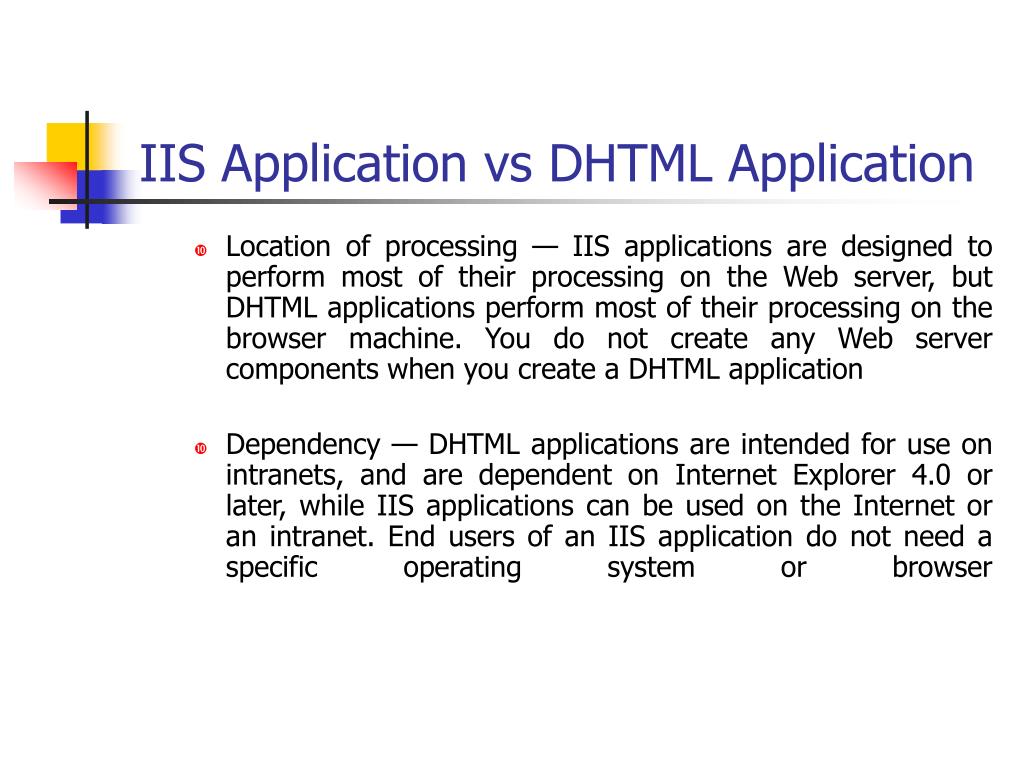 IIS Application vs DHTML Application

Location of processing — IIS applications are designed to perform most of their processing on the Web server, but DHTML applications perform most of their processing on the browser machine. You do not create any Web server components when you create a DHTML application

Dependency — DHTML applications are intended for use on intranets, and are dependent on Internet Explorer 4.0 or later, while IIS applications can be used on the Internet or an intranet. End users of an IIS application do not need a specific operating system or browser